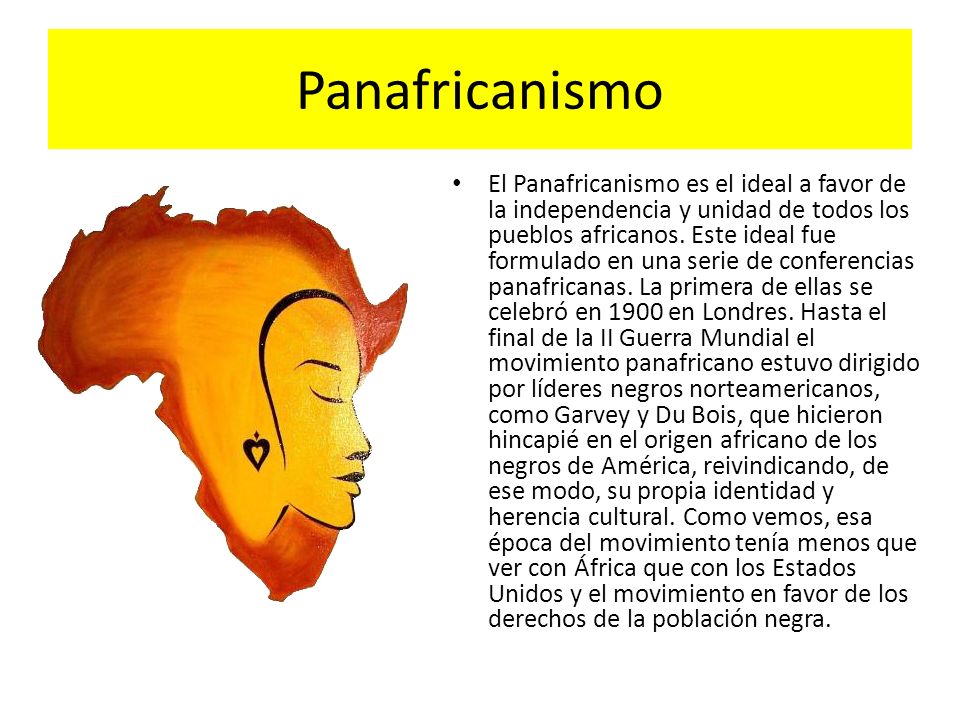 Panafricanismo

• El Panafricanismo es el ideal a favor de la independencia y unidad de todos los pueblos africanos. Este ideal fue formulado en una serie de conferencias panafricanas. La primera de ellas se celebró en 1900 en Londres. Hasta el final de la II Guerra Mundial el movimiento panafricano estuvo dirigido por líderes negros norteamericanos, como Garvey y Du Bois, que hicieron hincapié en el origen africano de los negros de América, reivindicando, de ese modo, su propia identidad y herencia cultural. Como vemos, esa época del movimiento tenía menos que ver con África que con los Estados Unidos y el movimiento en favor de los derechos de la población negra.